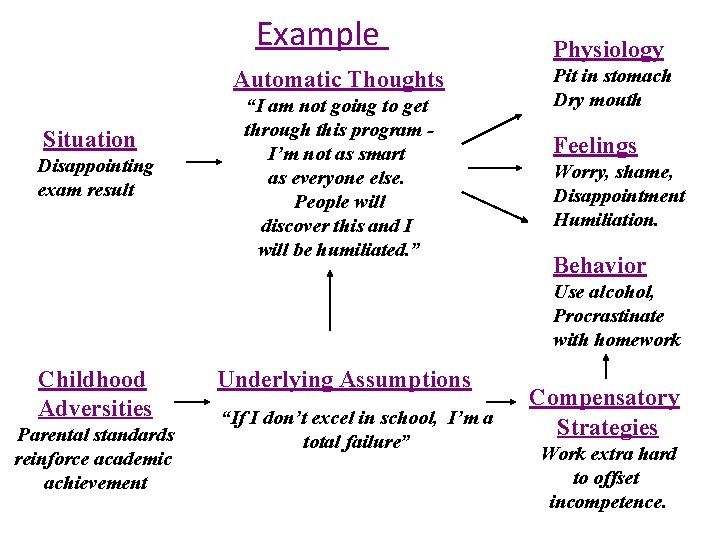 Example

Situation
Disappointing exam result

Automatic Thoughts
"I am not going to get through this program - I'm not as smart as everyone else. People will discover this and I will be humiliated."

Physiology
Pit in stomach
Dry mouth

Feelings
Worry, shame, Disappointment Humiliation.

Behavior
Use alcohol, Procrastinate with homework

Childhood Adversities
Parental standards reinforce academic achievement

Underlying Assumptions
"If I don't excel in school, I'm a total failure"

Compensatory Strategies
Work extra hard to offset incompetence.